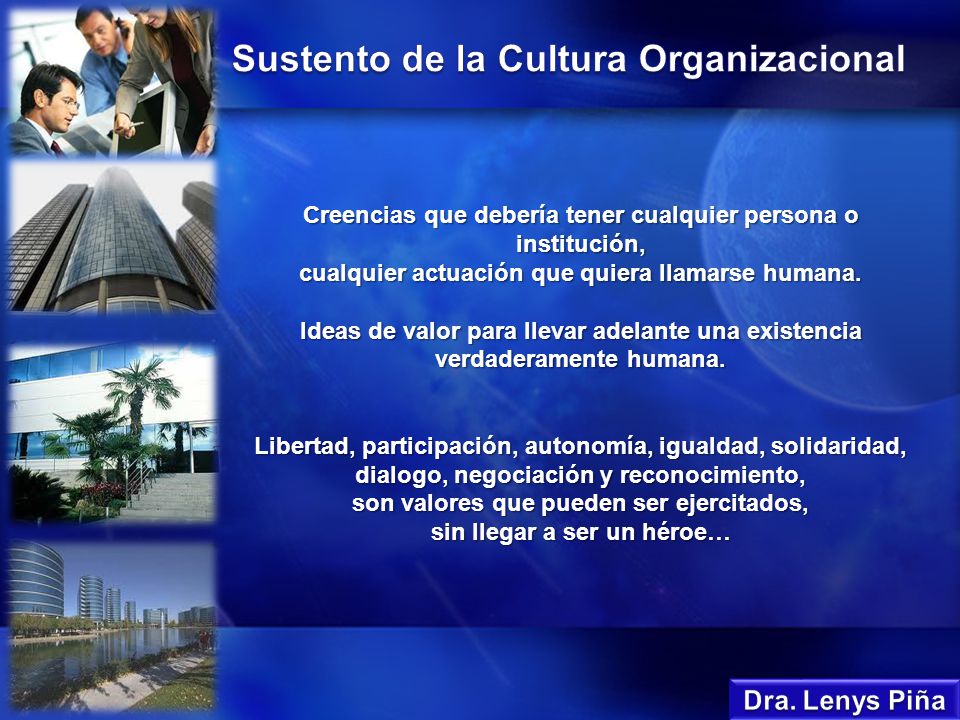 Sustento de la Cultura Organizacional

Creencias que debería tener cualquier persona o institución,
cualquier actuación que quiera llamarse humana.

Ideas de valor para llevar adelante una existencia verdaderamente humana.

Libertad, participación, autonomía, igualdad, solidaridad, dialogo, negociación y reconocimiento,
son valores que pueden ser ejercitados,
sin llegar a ser un héroe…

Dra. Lenys Piña